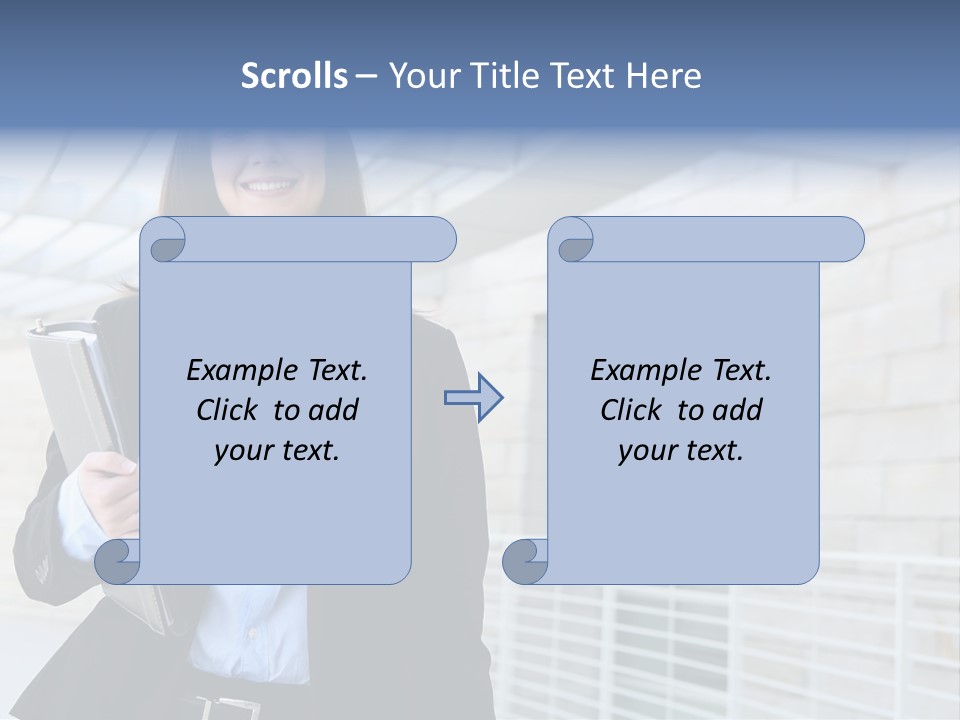 Scrolls – Your Title Text Here

Example Text. Click to add your text.

Example Text. Click to add your text.